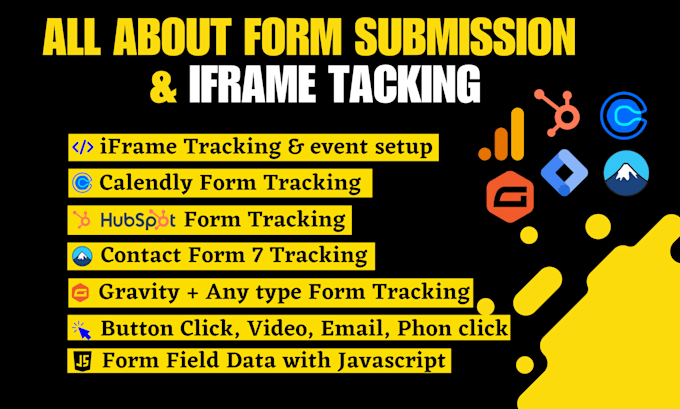 ALL ABOUT FORM SUBMISSION
& IFRAME TACKING

</> iFrame Tracking & event setup
Calendly Form Tracking
HubSpot Form Tracking
Contact Form 7 Tracking
Gravity + Any type Form Tracking
Button Click, Video, Email, Phon click
JS Form Field Data with Javascript